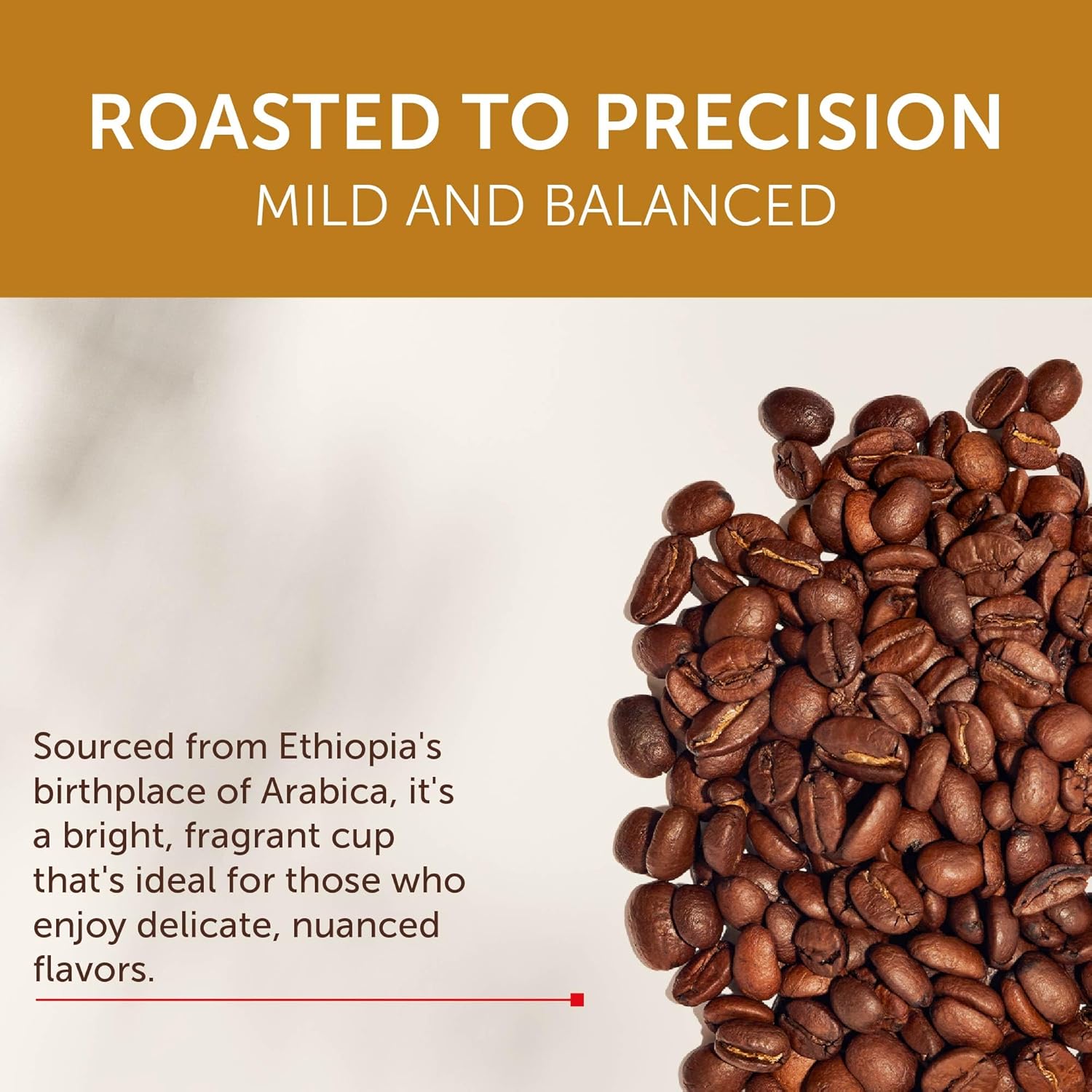 ROASTED TO PRECISION
MILD AND BALANCED

Sourced from Ethiopia's birthplace of Arabica, it's a bright, fragrant cup that's ideal for those who enjoy delicate, nuanced flavors.